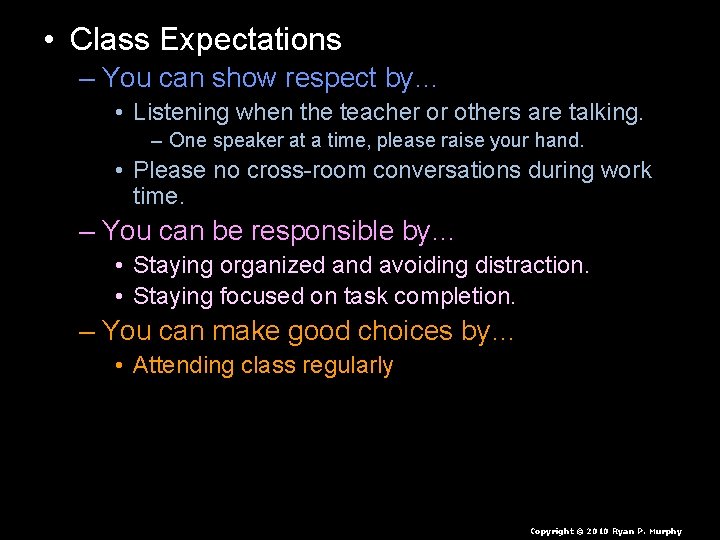 • Class Expectations
– You can show respect by…
• Listening when the teacher or others are talking.
– One speaker at a time, please raise your hand.
• Please no cross-room conversations during work time.
– You can be responsible by…
• Staying organized and avoiding distraction.
• Staying focused on task completion.
– You can make good choices by…
• Attending class regularly

Copyright © 2010 Ryan P. Murphy